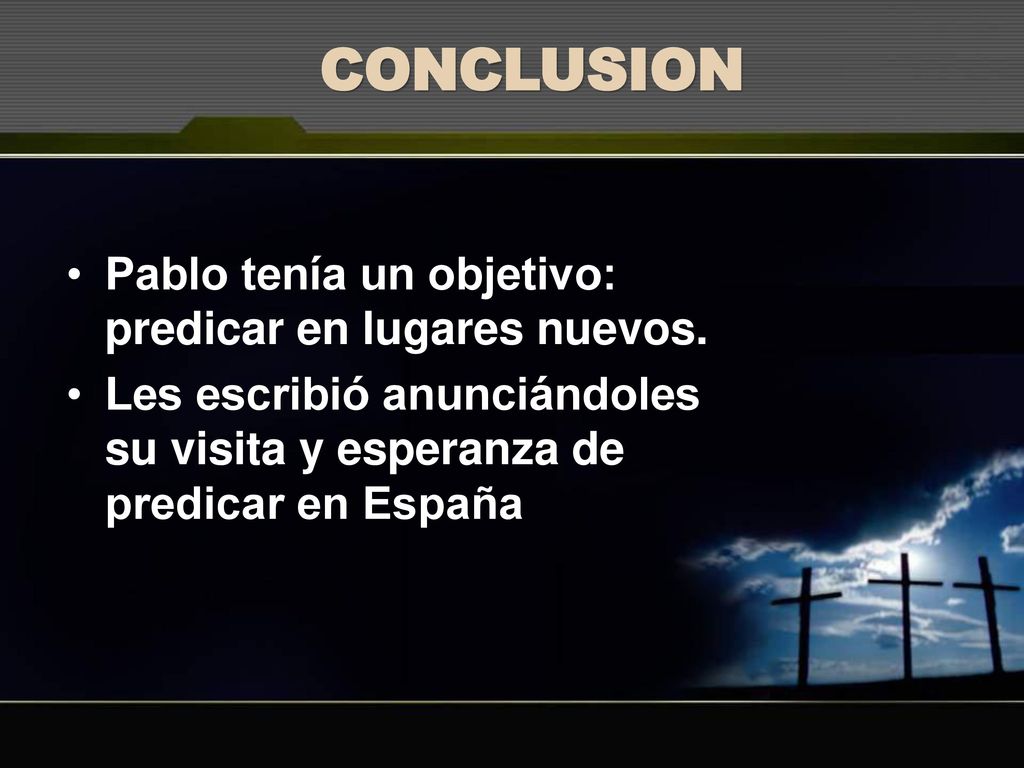 CONCLUSION

• Pablo tenía un objetivo: predicar en lugares nuevos.
• Les escribió anunciándoles su visita y esperanza de predicar en España